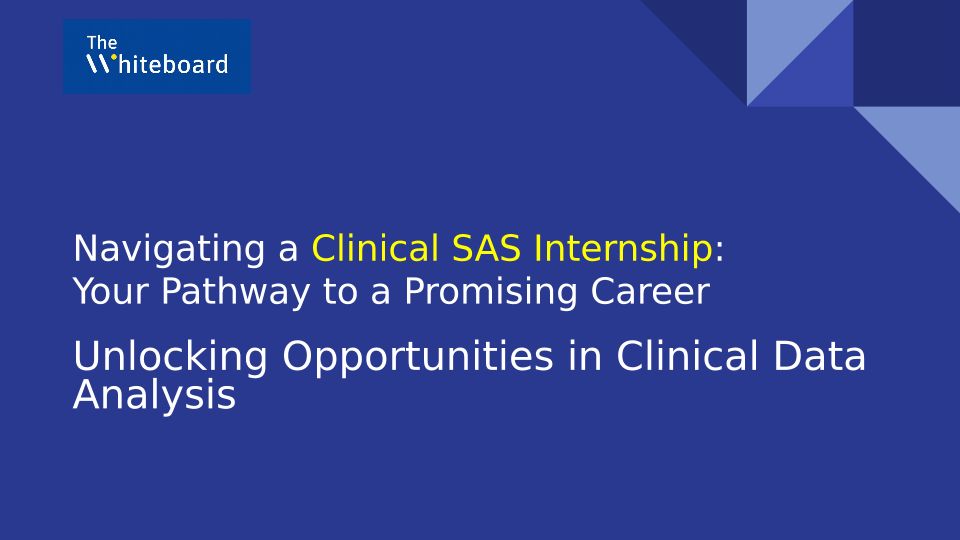 The Whiteboard

Navigating a Clinical SAS Internship: Your Pathway to a Promising Career

Unlocking Opportunities in Clinical Data Analysis